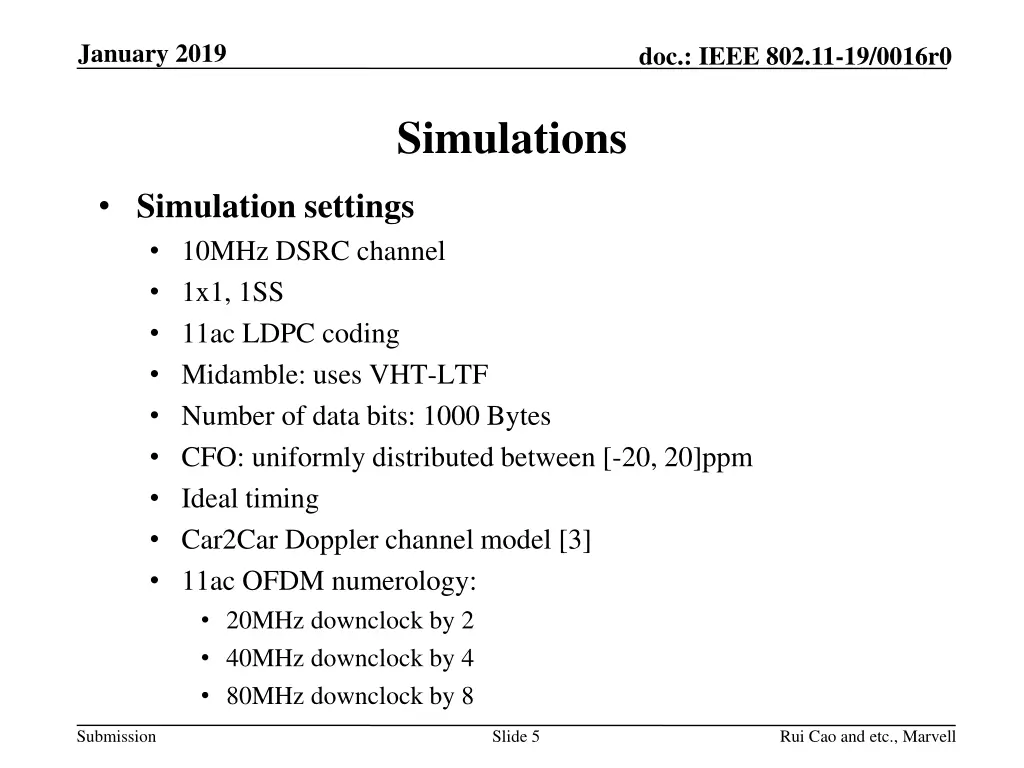 January 2019

doc.: IEEE 802.11-19/0016r0

Simulations

• Simulation settings
  • 10MHz DSRC channel
  • 1x1, 1SS
  • 11ac LDPC coding
  • Midamble: uses VHT-LTF
  • Number of data bits: 1000 Bytes
  • CFO: uniformly distributed between [-20, 20]ppm
  • Ideal timing
  • Car2Car Doppler channel model [3]
  • 11ac OFDM numerology:
    • 20MHz downclock by 2
    • 40MHz downclock by 4
    • 80MHz downclock by 8

Submission

Slide 5

Rui Cao and etc., Marvell